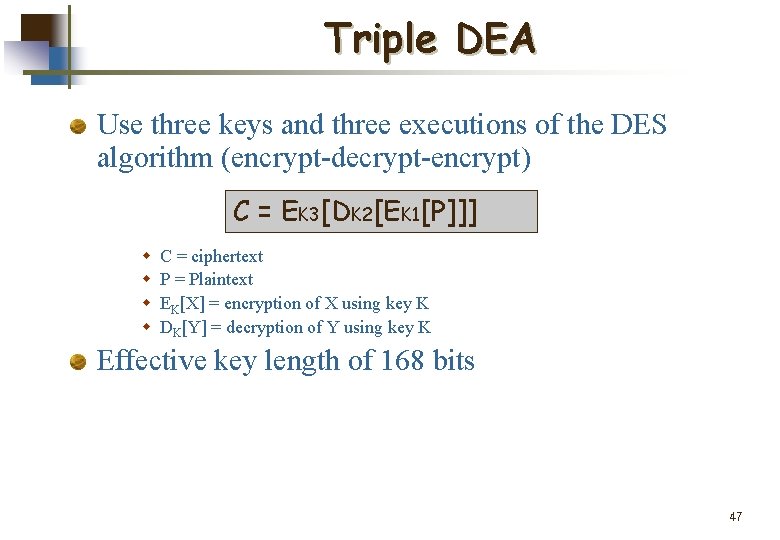 Triple DEA

Use three keys and three executions of the DES algorithm (encrypt-decrypt-encrypt)

$C = E_{K3}[D_{K2}[E_{K1}[P]]]$

C = ciphertext
P = Plaintext
$E_K[X]$ = encryption of X using key K
$D_K[Y]$ = decryption of Y using key K

Effective key length of 168 bits

47